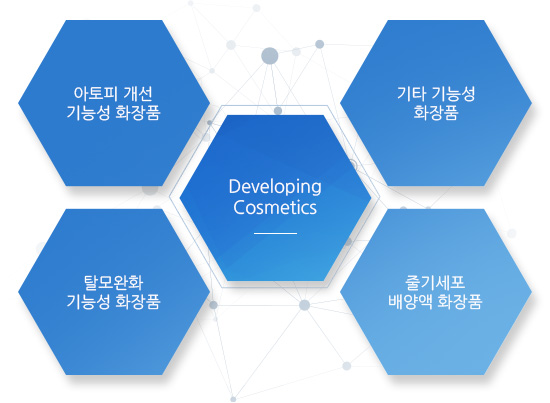 아토피 개선
기능성 화장품

기타 기능성
화장품

Developing
Cosmetics

탈모완화
기능성 화장품

줄기세포
배양액 화장품